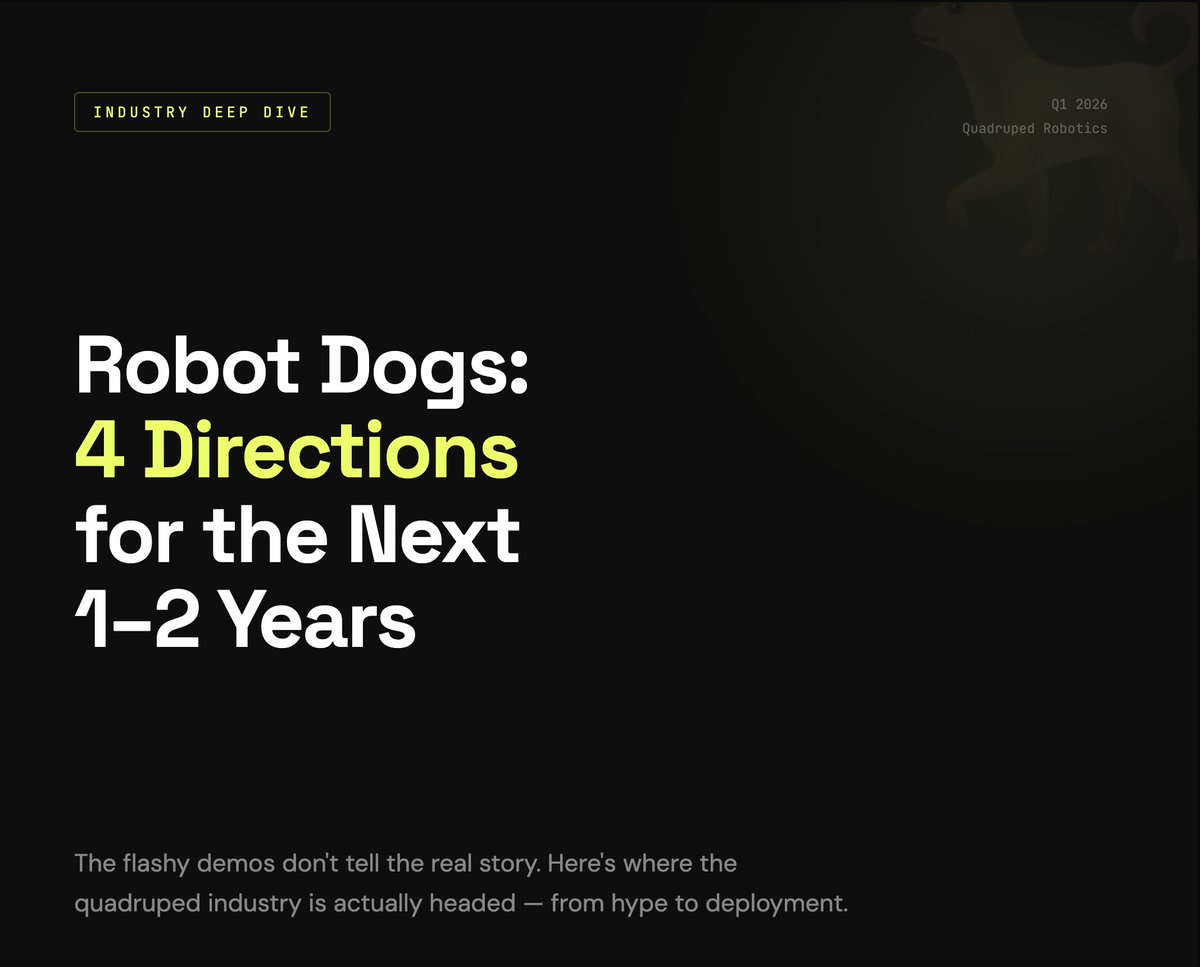 INDUSTRY DEEP DIVE

Q1 2026
Quadruped Robotics

Robot Dogs:
4 Directions
for the Next
1–2 Years

The flashy demos don't tell the real story. Here's where the quadruped industry is actually headed — from hype to deployment.